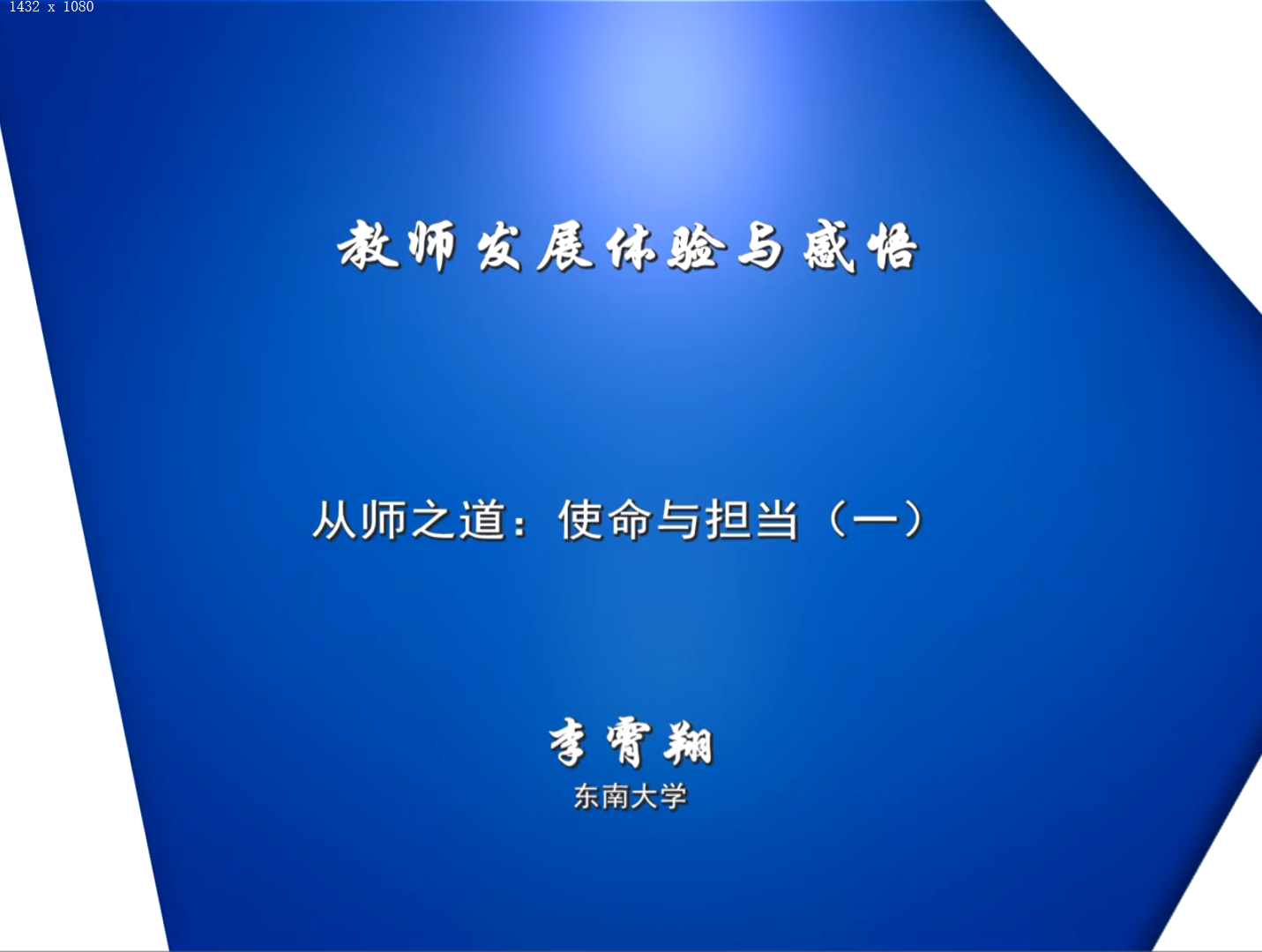 1432 x 1080

教师发展体验与感悟

从师之道：使命与担当（一）

李霄翔
东南大学